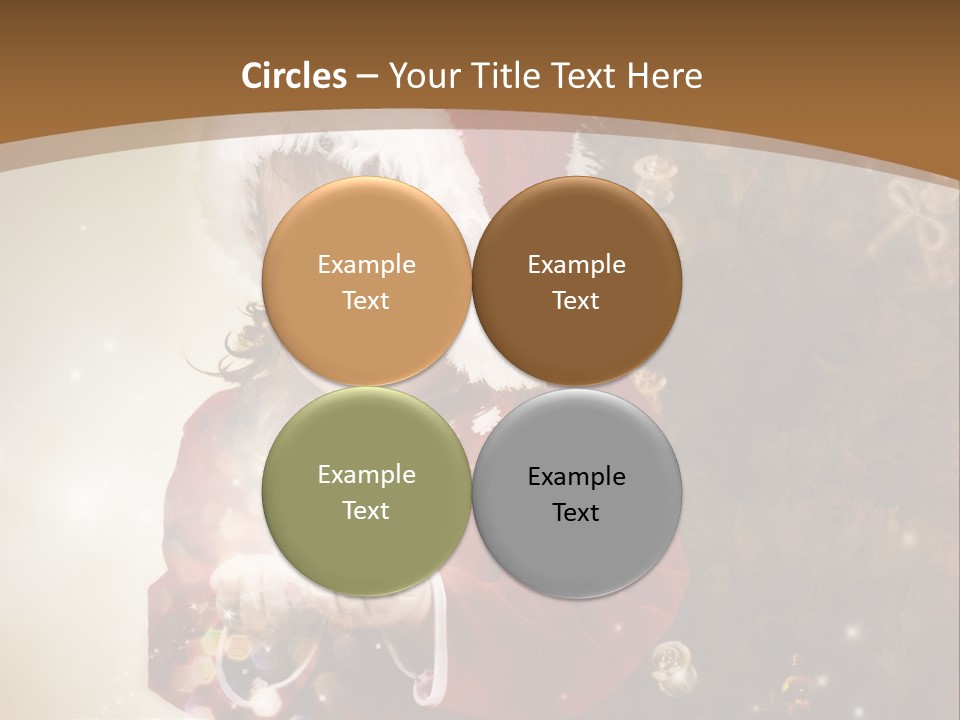 Circles – Your Title Text Here

Example Text

Example Text

Example Text

Example Text